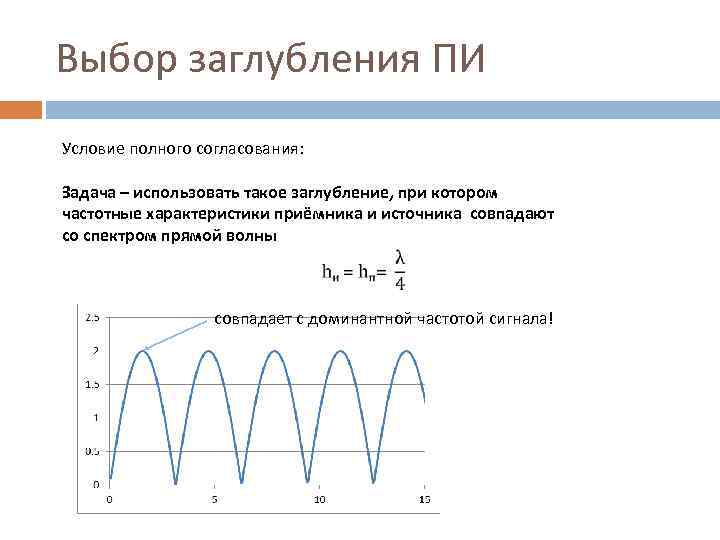 Выбор заглубления ПИ

Условие полного согласования:

Задача – использовать такое заглубление, при котором частотные характеристики приёмника и источника совпадают со спектром прямой волны

$h_и = h_п = \frac{\lambda}{4}$

совпадает с доминантной частотой сигнала!

2.5
2
1.5
1
0.5
0
0
5
10
15